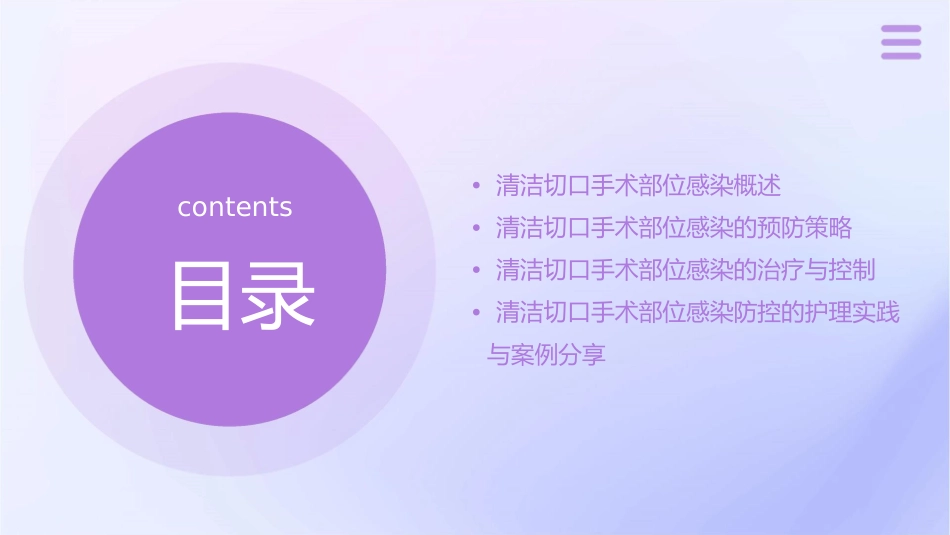 contents

目录

• 清洁切口手术部位感染概述
• 清洁切口手术部位感染的预防策略
• 清洁切口手术部位感染的治疗与控制
• 清洁切口手术部位感染防控的护理实践与案例分享